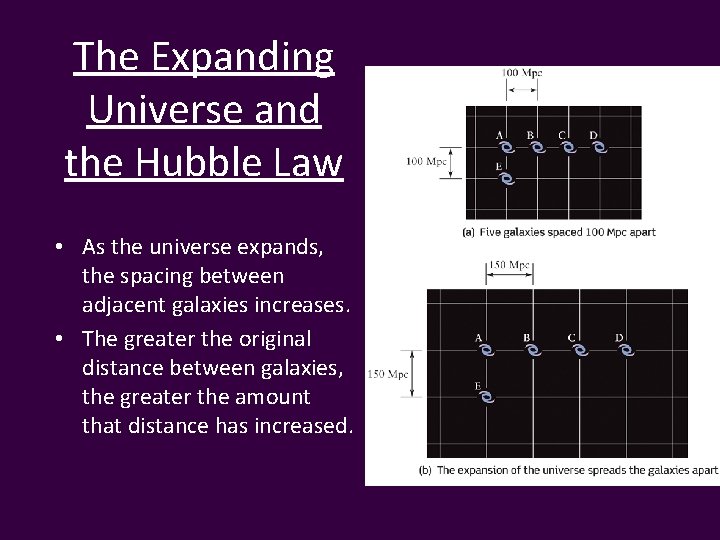 The Expanding Universe and the Hubble Law

• As the universe expands, the spacing between adjacent galaxies increases.
• The greater the original distance between galaxies, the greater the amount that distance has increased.

100 Mpc
100 Mpc
A B C D
E
(a) Five galaxies spaced 100 Mpc apart

150 Mpc
150 Mpc
A B C D
E
(b) The expansion of the universe spreads the galaxies apart